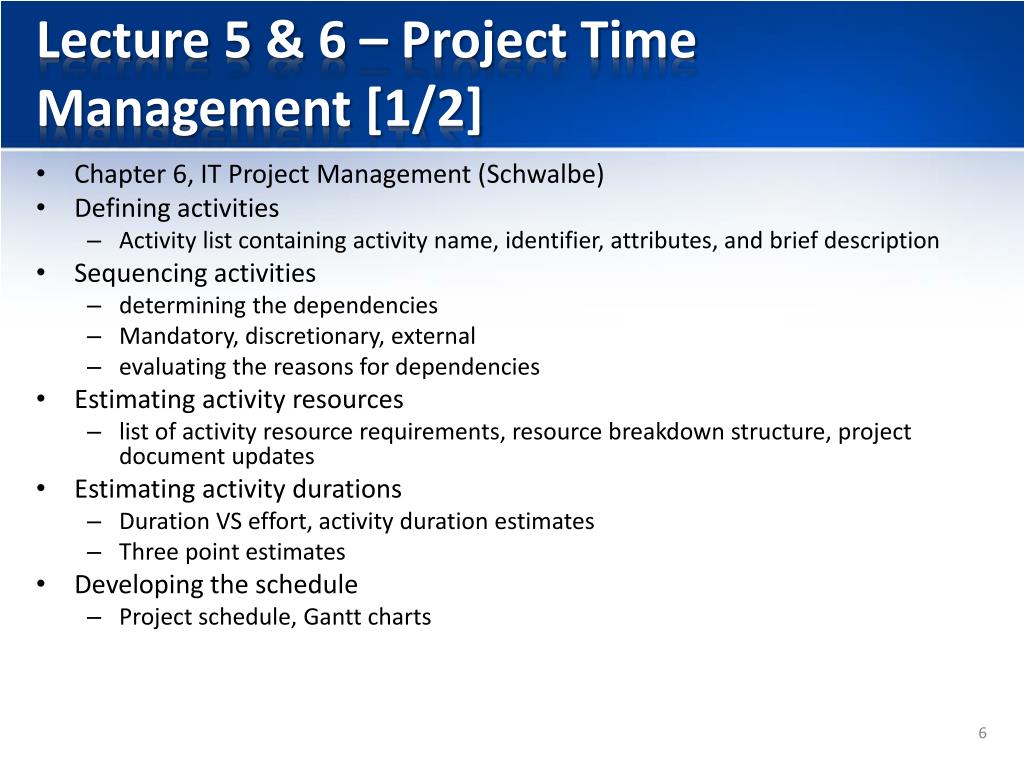 Lecture 5 & 6 – Project Time Management [1/2]

• Chapter 6, IT Project Management (Schwalbe)
• Defining activities
– Activity list containing activity name, identifier, attributes, and brief description
• Sequencing activities
– determining the dependencies
– Mandatory, discretionary, external
– evaluating the reasons for dependencies
• Estimating activity resources
– list of activity resource requirements, resource breakdown structure, project document updates
• Estimating activity durations
– Duration VS effort, activity duration estimates
– Three point estimates
• Developing the schedule
– Project schedule, Gantt charts

6